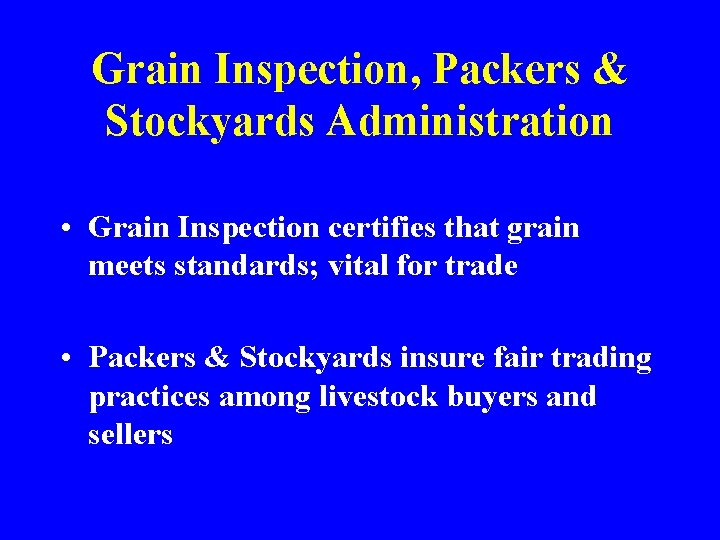 Grain Inspection, Packers & Stockyards Administration

• Grain Inspection certifies that grain meets standards; vital for trade

• Packers & Stockyards insure fair trading practices among livestock buyers and sellers